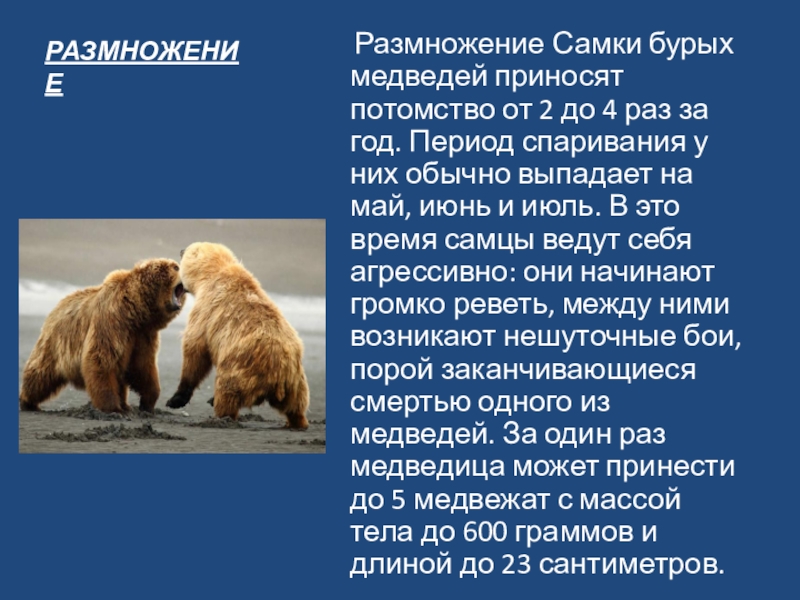 РАЗМНОЖЕНИЕ

Размножение Самки бурых медведей приносят потомство от 2 до 4 раз за год. Период спаривания у них обычно выпадает на май, июнь и июль. В это время самцы ведут себя агрессивно: они начинают громко реветь, между ними возникают нешуточные бои, порой заканчивающиеся смертью одного из медведей. За один раз медведица может принести до 5 медвежат с массой тела до 600 граммов и длиной до 23 сантиметров.